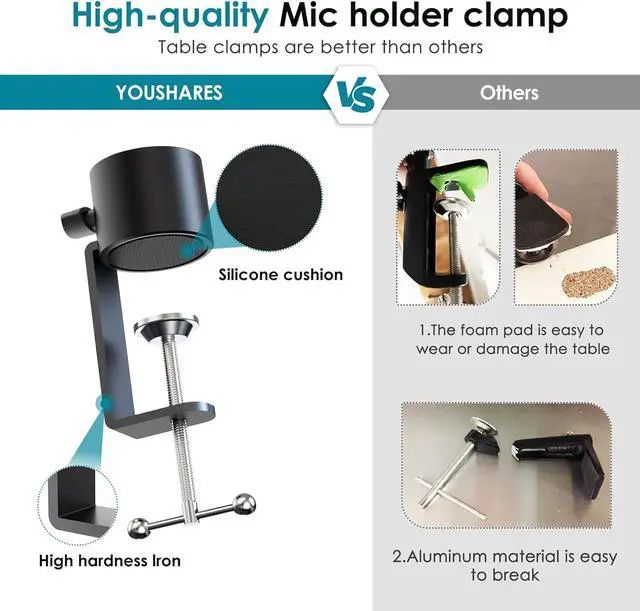 High-quality Mic holder clamp
Table clamps are better than others

YOUSHARES

VS

Others

Silicone cushion

High hardness Iron

1.The foam pad is easy to wear or damage the table

2.Aluminum material is easy to break